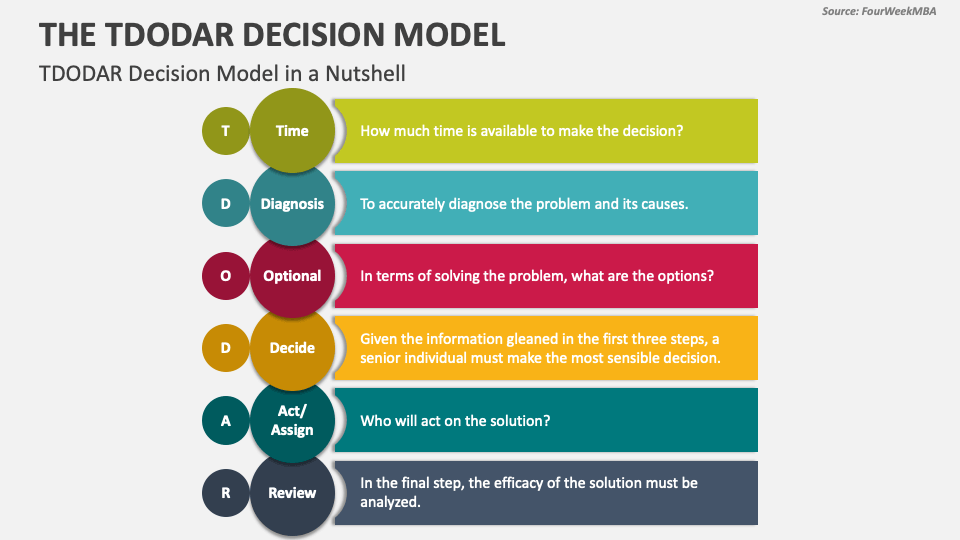 Source: FourWeekMBA

THE TDODAR DECISION MODEL

TDODAR Decision Model in a Nutshell

T Time How much time is available to make the decision?

D Diagnosis To accurately diagnose the problem and its causes.

O Optional In terms of solving the problem, what are the options?

D Decide Given the information gleaned in the first three steps, a senior individual must make the most sensible decision.

A Act/ Assign Who will act on the solution?

R Review In the final step, the efficacy of the solution must be analyzed.